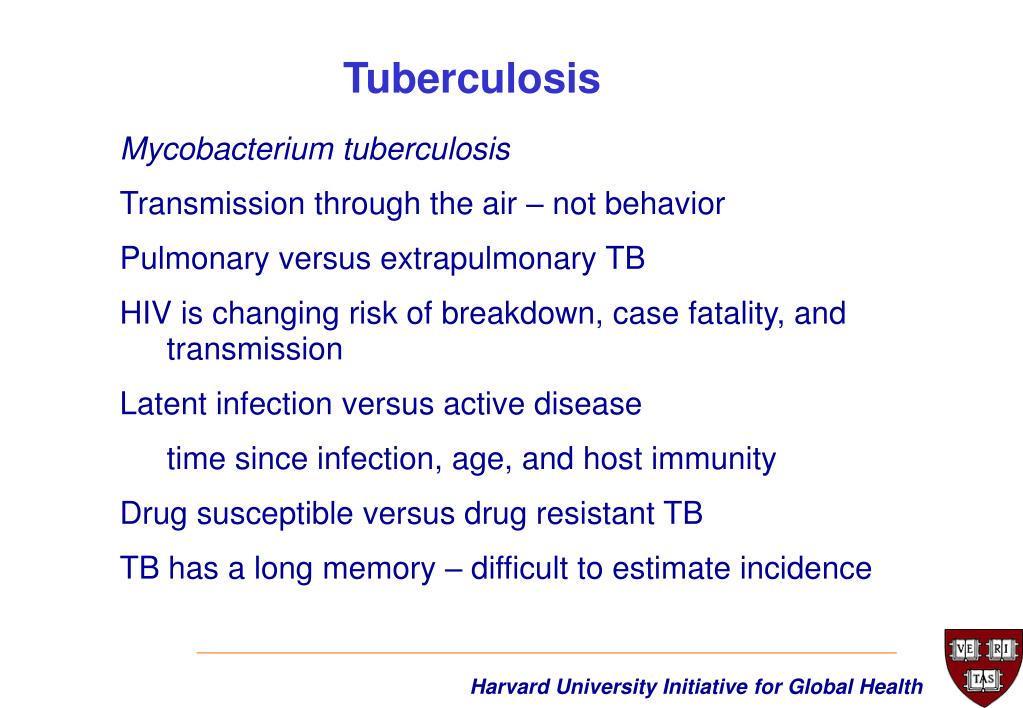 Tuberculosis

Mycobacterium tuberculosis

Transmission through the air – not behavior

Pulmonary versus extrapulmonary TB

HIV is changing risk of breakdown, case fatality, and transmission

Latent infection versus active disease

time since infection, age, and host immunity

Drug susceptible versus drug resistant TB

TB has a long memory – difficult to estimate incidence

Harvard University Initiative for Global Health

VE RI TAS